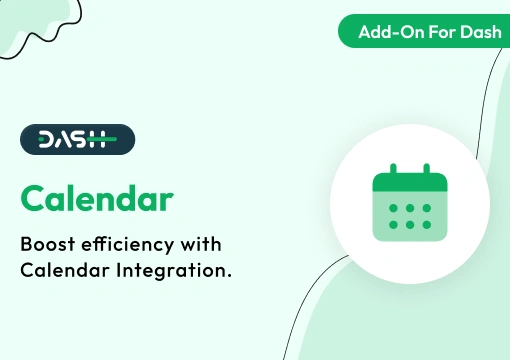 Add-On For Dash

DASH

Calendar

Boost efficiency with Calendar Integration.